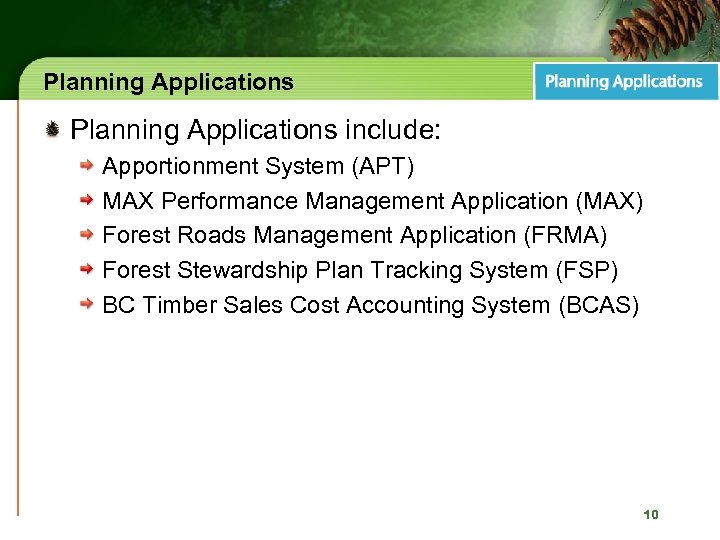 Planning Applications

Planning Applications

Planning Applications include:

Apportionment System (APT)

MAX Performance Management Application (MAX)

Forest Roads Management Application (FRMA)

Forest Stewardship Plan Tracking System (FSP)

BC Timber Sales Cost Accounting System (BCAS)

10